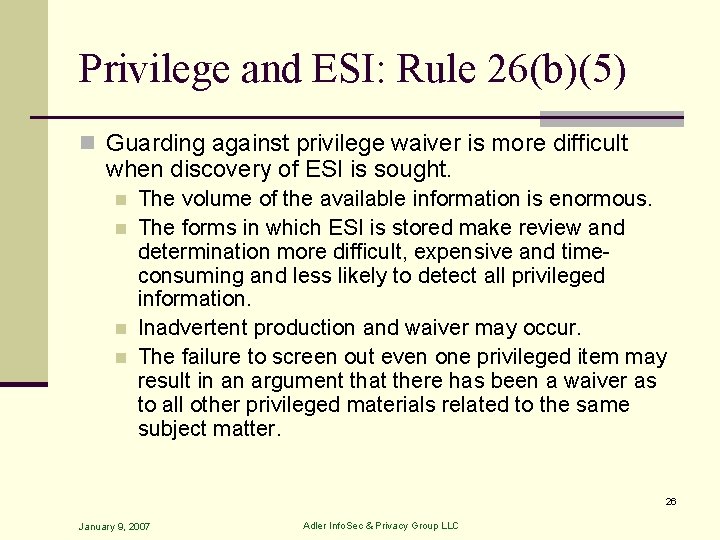 Privilege and ESI: Rule 26(b)(5)

Guarding against privilege waiver is more difficult when discovery of ESI is sought.

The volume of the available information is enormous.

The forms in which ESI is stored make review and determination more difficult, expensive and time-consuming and less likely to detect all privileged information.

Inadvertent production and waiver may occur.

The failure to screen out even one privileged item may result in an argument that there has been a waiver as to all other privileged materials related to the same subject matter.

26

January 9, 2007

Adler InfoSec & Privacy Group LLC